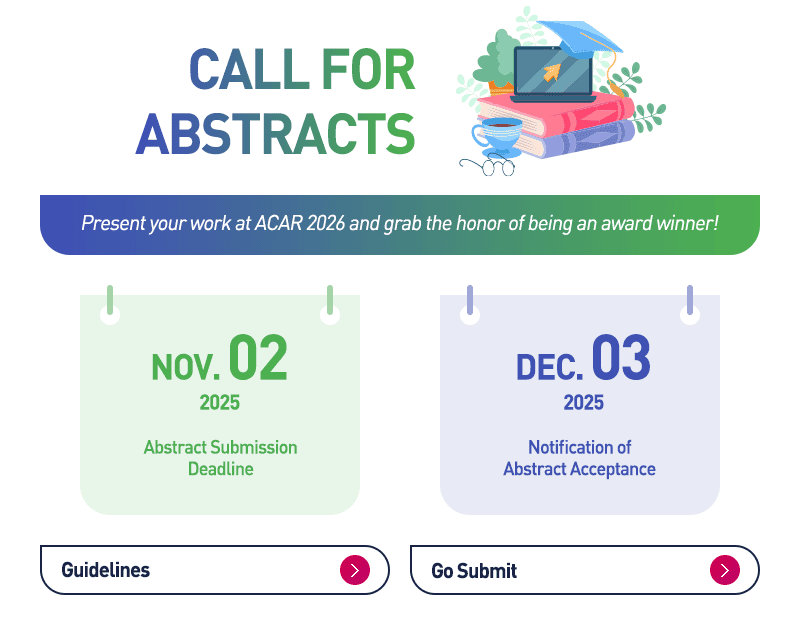 CALL FOR ABSTRACTS

Present your work at ACAR 2026 and grab the honor of being an award winner!

NOV. 02
2025
Abstract Submission Deadline

DEC. 03
2025
Notification of Abstract Acceptance

Guidelines

Go Submit